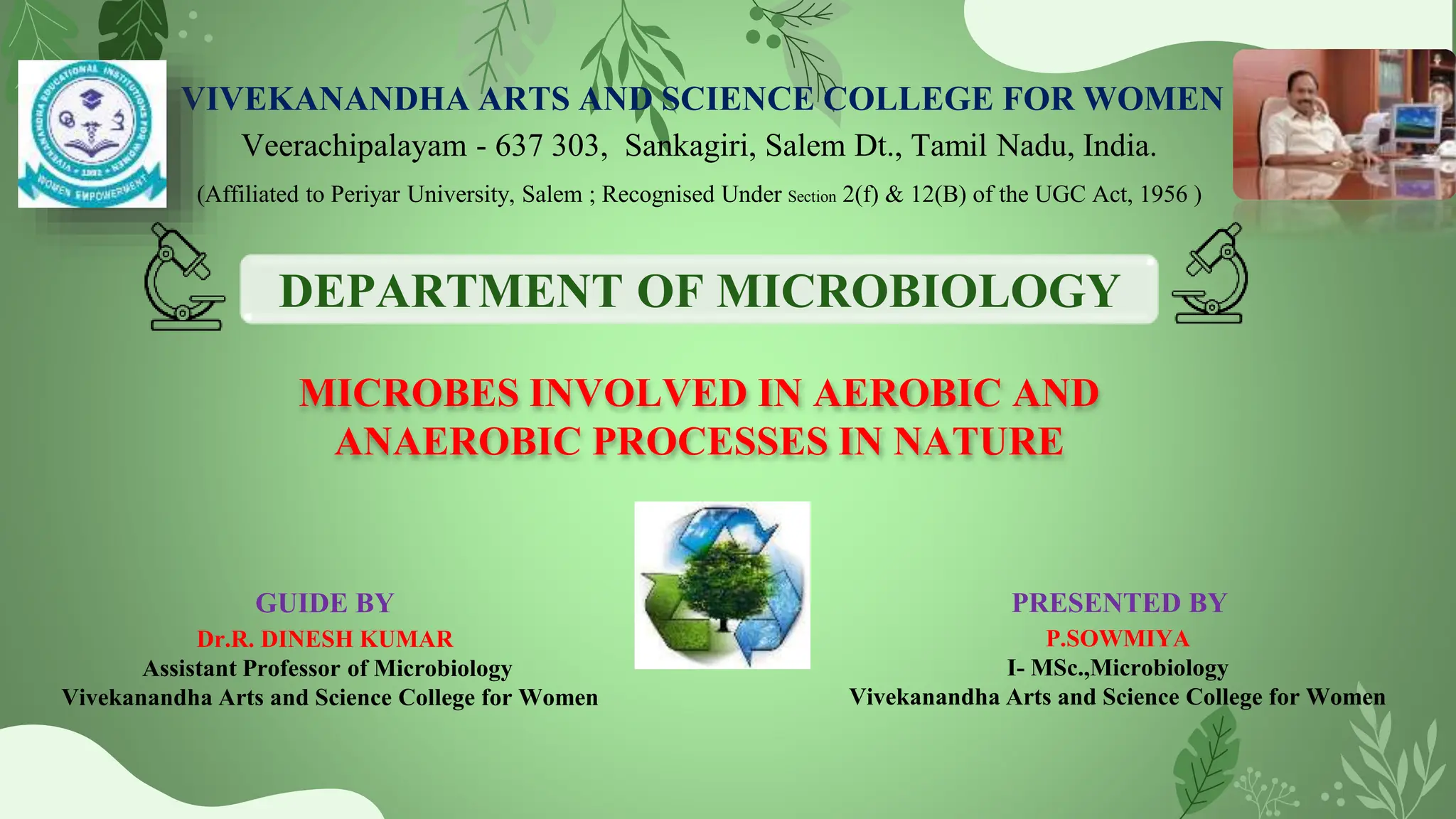 VIVEKANANDHA EDUCATIONAL INSTITUTIONS FOR WOMEN
1992
WOMEN EMPOWERMENT

VIVEKANANDHA ARTS AND SCIENCE COLLEGE FOR WOMEN
Veerachipalayam - 637 303, Sankagiri, Salem Dt., Tamil Nadu, India.
(Affiliated to Periyar University, Salem ; Recognised Under Section 2(f) & 12(B) of the UGC Act, 1956 )

DEPARTMENT OF MICROBIOLOGY

MICROBES INVOLVED IN AEROBIC AND ANAEROBIC PROCESSES IN NATURE

GUIDE BY
Dr.R. DINESH KUMAR
Assistant Professor of Microbiology
Vivekanandha Arts and Science College for Women

PRESENTED BY
P.SOWMIYA
I- MSc.,Microbiology
Vivekanandha Arts and Science College for Women